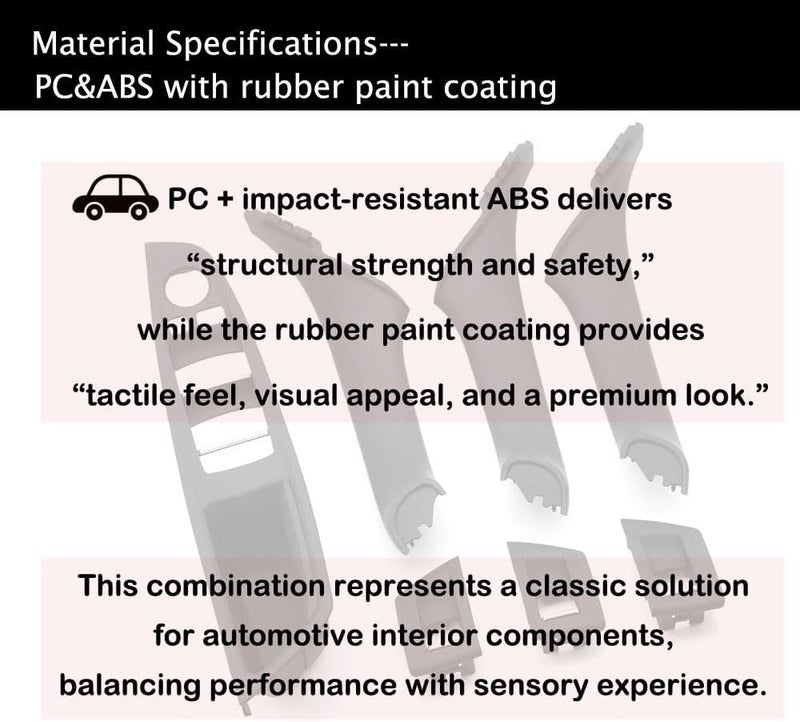 Material Specifications---
PC&ABS with rubber paint coating

PC + impact-resistant ABS delivers "structural strength and safety," while the rubber paint coating provides "tactile feel, visual appeal, and a premium look."

This combination represents a classic solution for automotive interior components, balancing performance with sensory experience.